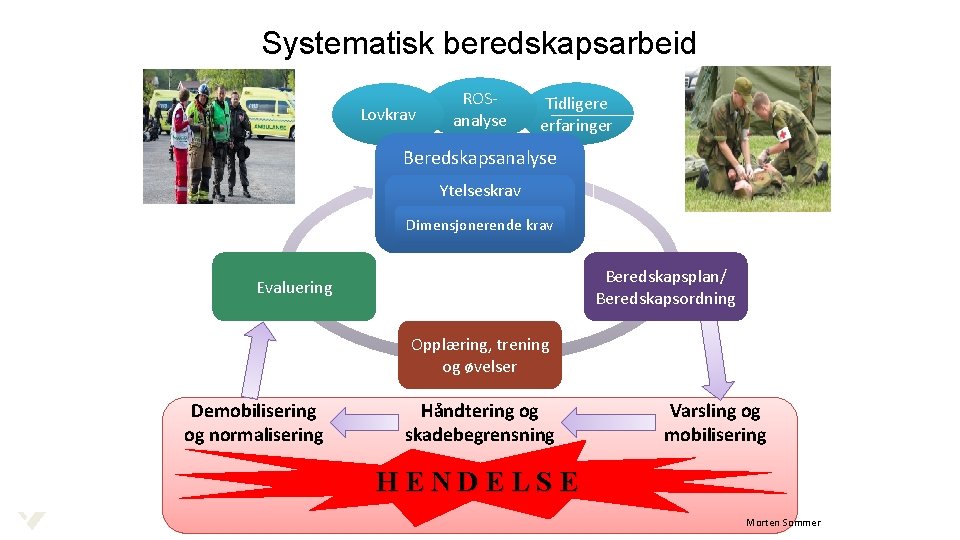 Systematisk beredskapsarbeid

Lovkrav

ROS-analyse

Tidligere erfaringer

Beredskapsanalyse

Ytelseskrav

Dimensjonerende krav

Evaluering

Beredskapsplan/ Beredskapsordning

Opplæring, trening og øvelser

Demobilisering og normalisering

Håndtering og skadebegrensning

Varsling og mobilisering

HENDELSE

Morten Sommer